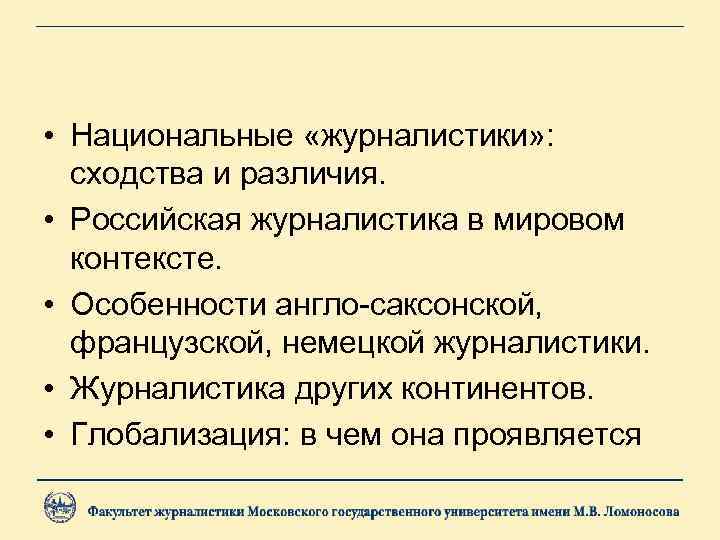 • Национальные «журналистики»: сходства и различия.

• Российская журналистика в мировом контексте.

• Особенности англо-саксонской, французской, немецкой журналистики.

• Журналистика других континентов.

• Глобализация: в чем она проявляется

Факультет журналистики Московского государственного университета имени М.В. Ломоносова